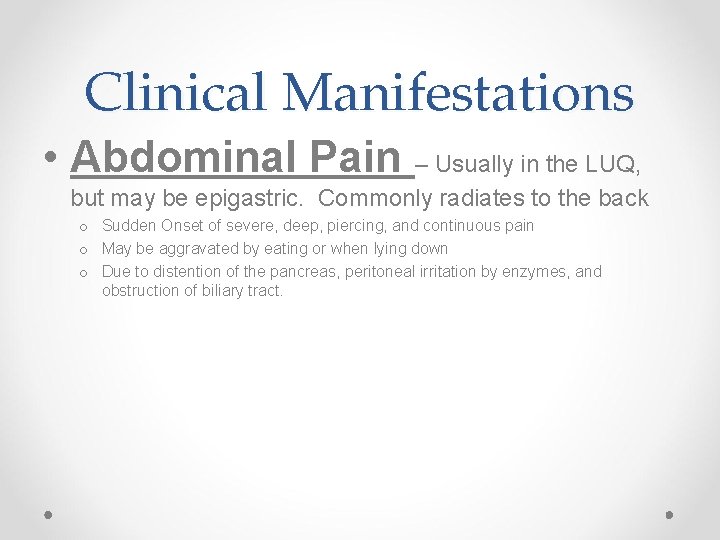 Clinical Manifestations

• Abdominal Pain – Usually in the LUQ, but may be epigastric. Commonly radiates to the back

o Sudden Onset of severe, deep, piercing, and continuous pain
o May be aggravated by eating or when lying down
o Due to distention of the pancreas, peritoneal irritation by enzymes, and obstruction of biliary tract.